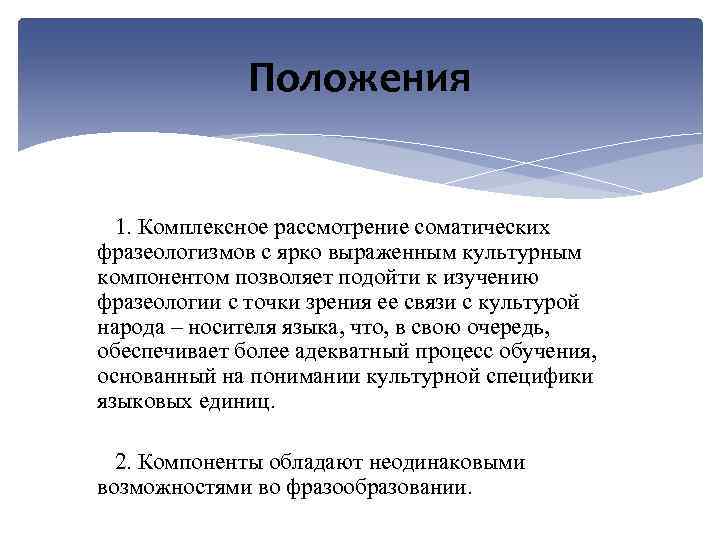 Положения

1. Комплексное рассмотрение соматических фразеологизмов с ярко выраженным культурным компонентом позволяет подойти к изучению фразеологии с точки зрения ее связи с культурой народа – носителя языка, что, в свою очередь, обеспечивает более адекватный процесс обучения, основанный на понимании культурной специфики языковых единиц.

2. Компоненты обладают неодинаковыми возможностями во фразообразовании.